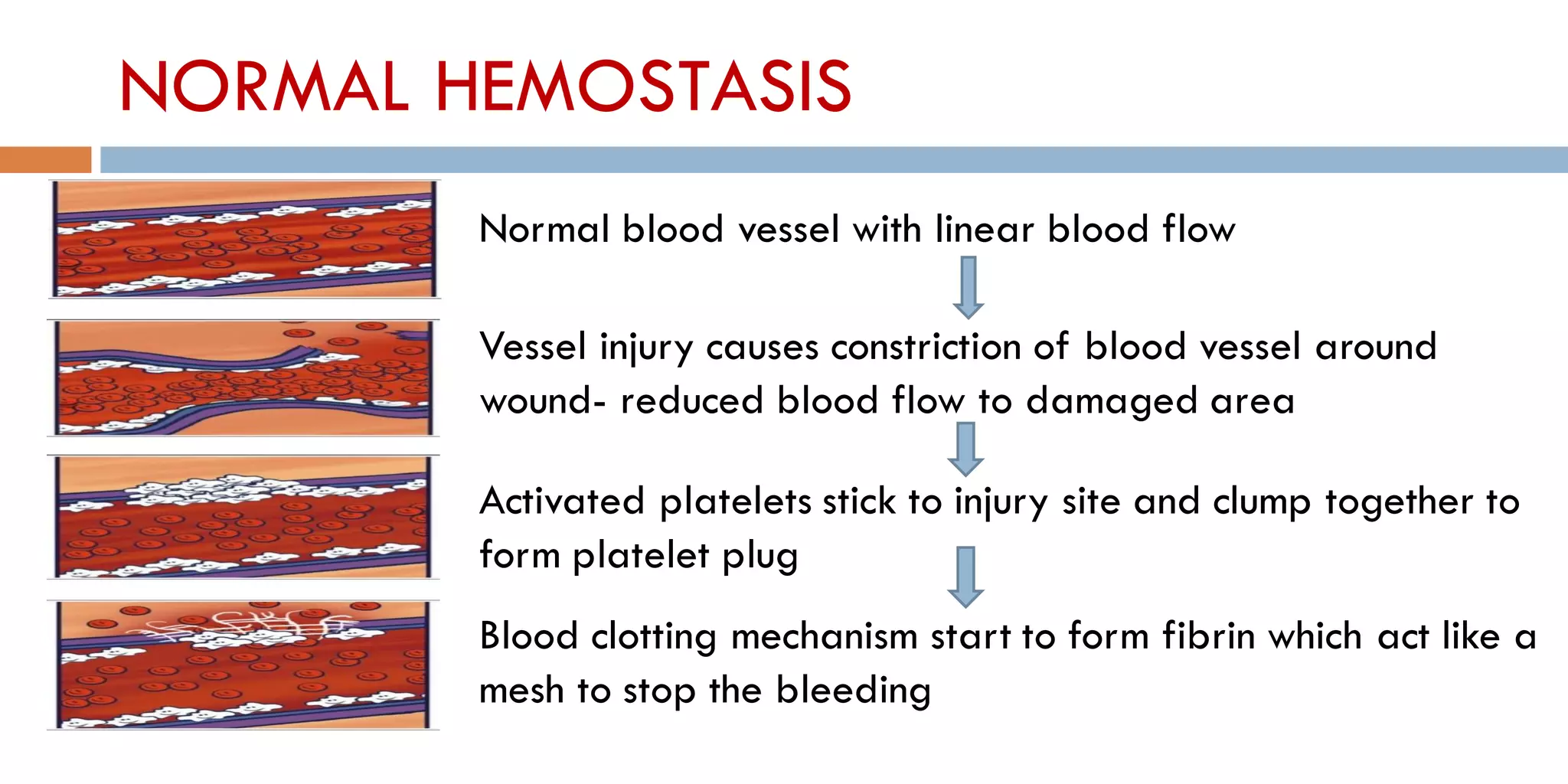 NORMAL HEMOSTASIS

Normal blood vessel with linear blood flow

Vessel injury causes constriction of blood vessel around wound- reduced blood flow to damaged area

Activated platelets stick to injury site and clump together to form platelet plug

Blood clotting mechanism start to form fibrin which act like a mesh to stop the bleeding